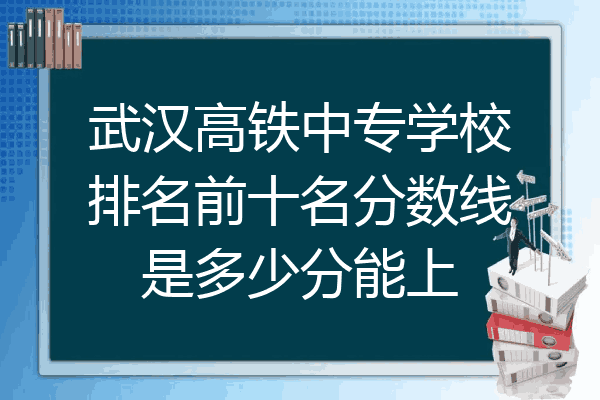 武汉高铁中专学校排名前十名分数线是多少分能上